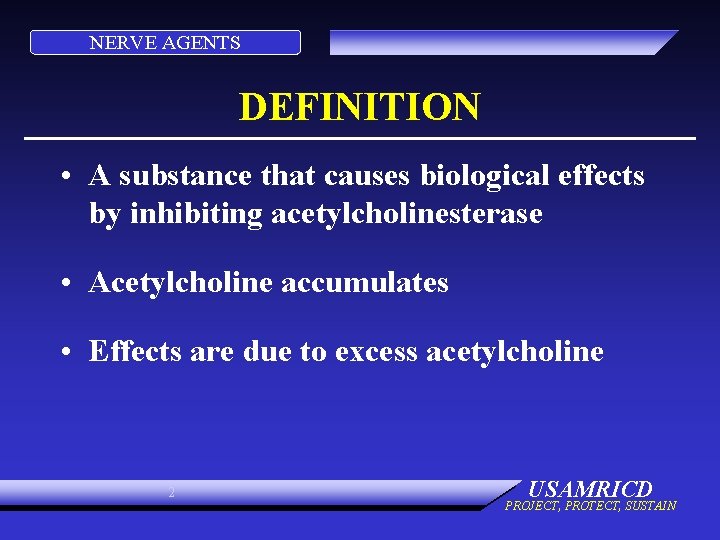 NERVE AGENTS

DEFINITION

• A substance that causes biological effects by inhibiting acetylcholinesterase

• Acetylcholine accumulates

• Effects are due to excess acetylcholine

2

USAMRICD
PROJECT, PROTECT, SUSTAIN